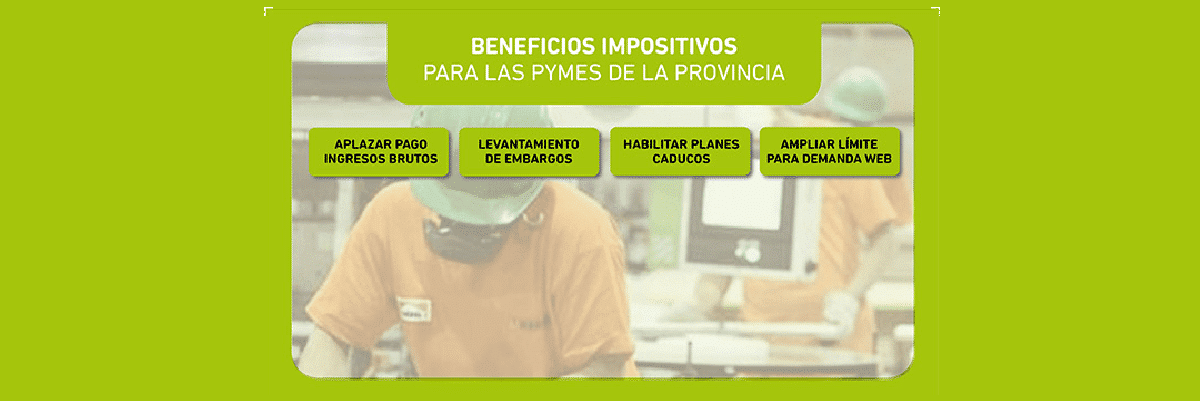 BENEFICIOS IMPOSITIVOS
PARA LAS PYMES DE LA PROVINCIA

APLAZAR PAGO INGRESOS BRUTOS

LEVANTAMIENTO DE EMBARGOS

HABILITAR PLANES CADUCOS

AMPLIAR LÍMITE PARA DEMANDA WEB